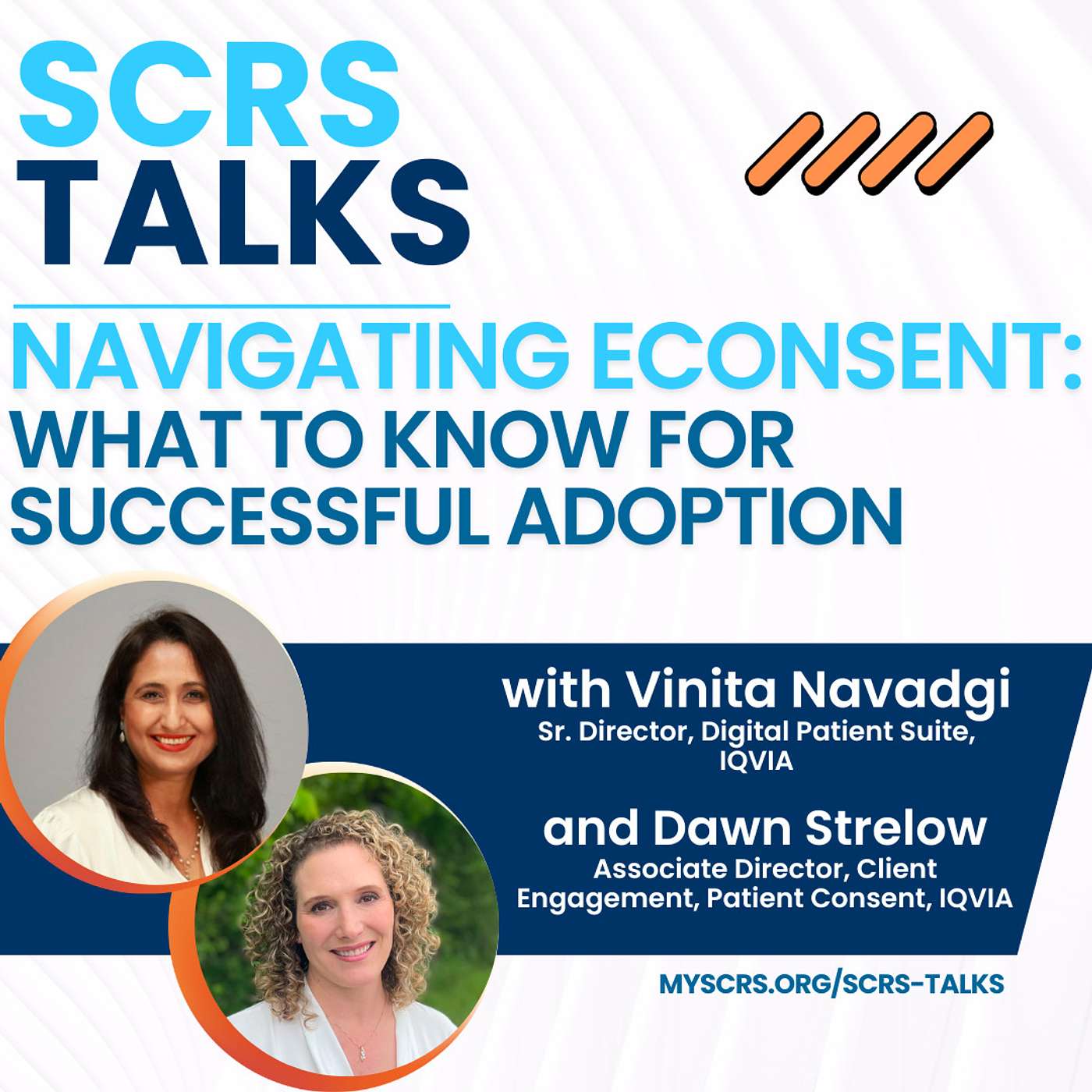 SCRS
TALKS

NAVIGATING ECONSENT:
WHAT TO KNOW FOR SUCCESSFUL ADOPTION

with Vinita Navadgi
Sr. Director, Digital Patient Suite, IQVIA

and Dawn Strelow
Associate Director, Client Engagement, Patient Consent, IQVIA

MYSCRS.ORG/SCRS-TALKS